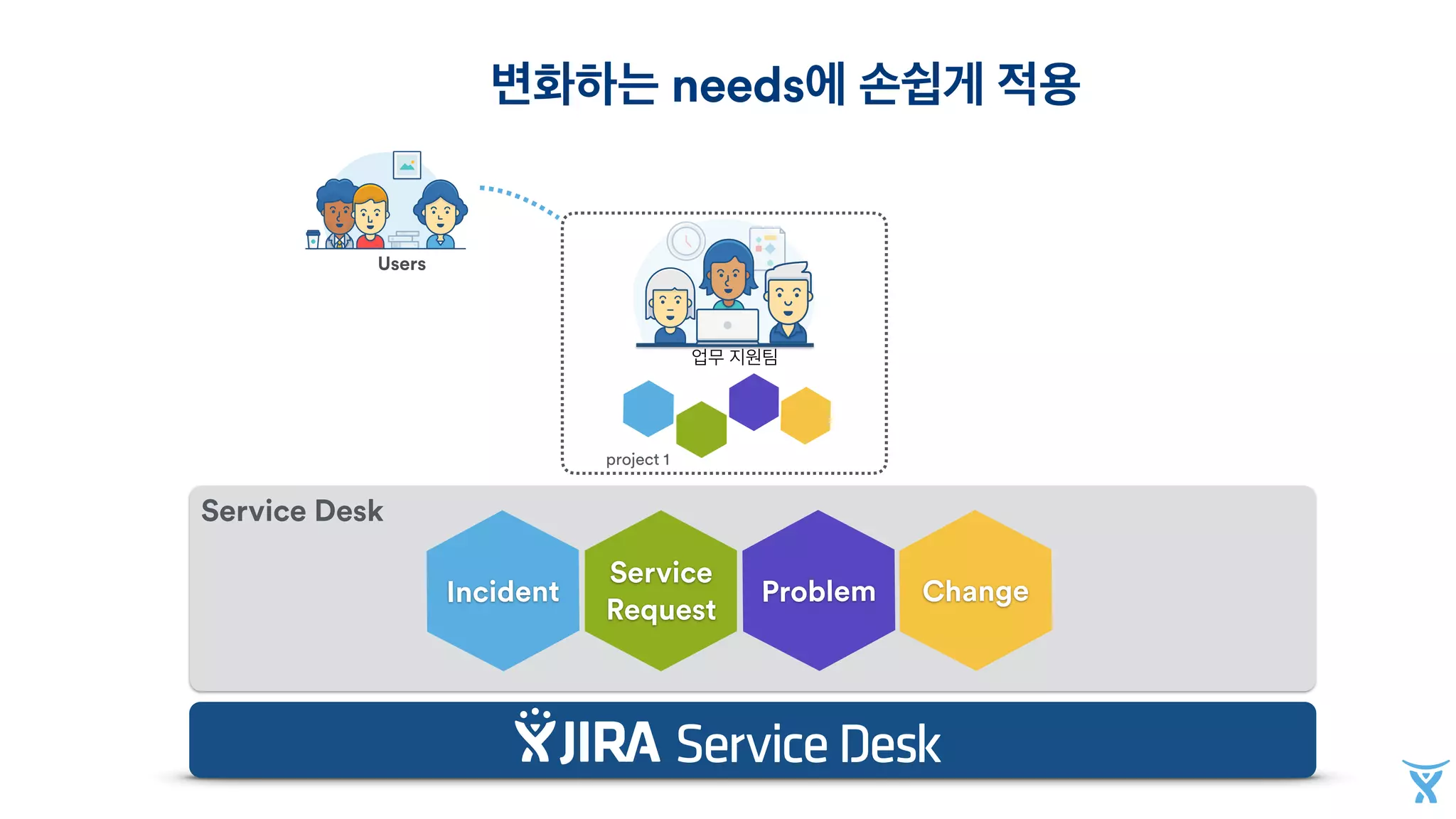 변화하는 needs에 손쉽게 적용

Users

업무 지원팀

project 1

Service Desk

Incident

Service Request

Problem

Change

JIRA Service Desk